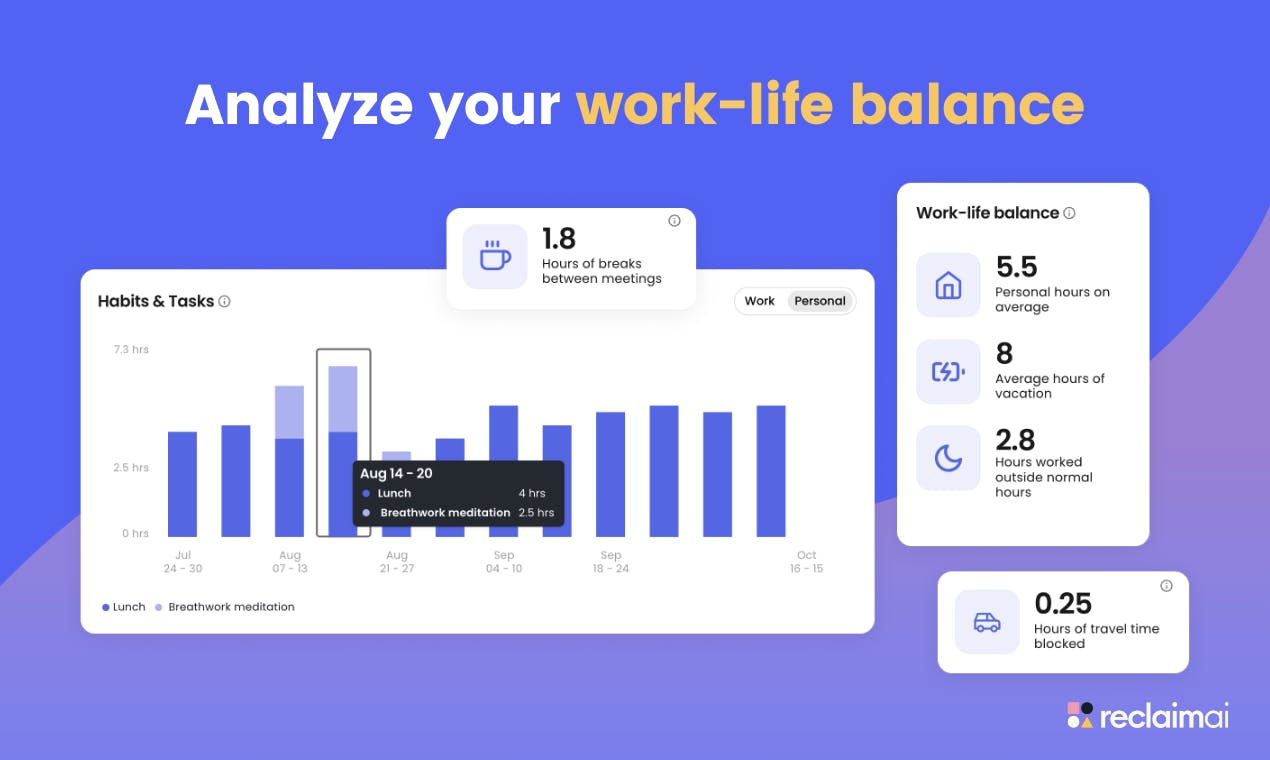 Analyze your work-life balance

1.8
Hours of breaks between meetings

Habits & Tasks

Work Personal

7.3 hrs
2.5 hrs
0 hrs

Aug 14 - 20
Lunch 4 hrs
Breathwork meditation 2.5 hrs

Jul 24 - 30
Aug 07 - 13
Aug 21 - 27
Sep 04 - 10
Sep 18 - 24
Oct 16 - 15

Lunch Breathwork meditation

Work-life balance

5.5
Personal hours on average

8
Average hours of vacation

2.8
Hours worked outside normal hours

0.25
Hours of travel time blocked

reclaimai